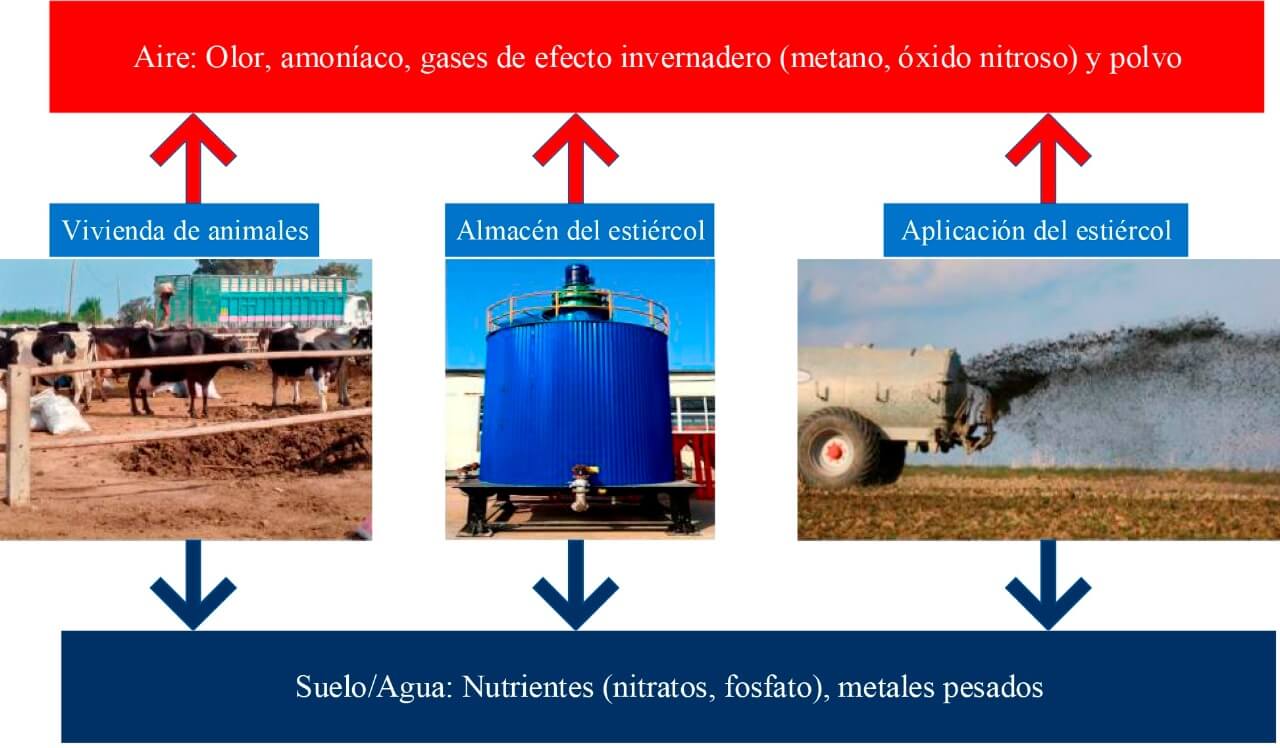 Aire: Olor, amoníaco, gases de efecto invernadero (metano, óxido nitroso) y polvo

Vivienda de animales

Almacén del estiércol

Aplicación del estiércol

Suelo/Agua: Nutrientes (nitratos, fosfato), metales pesados